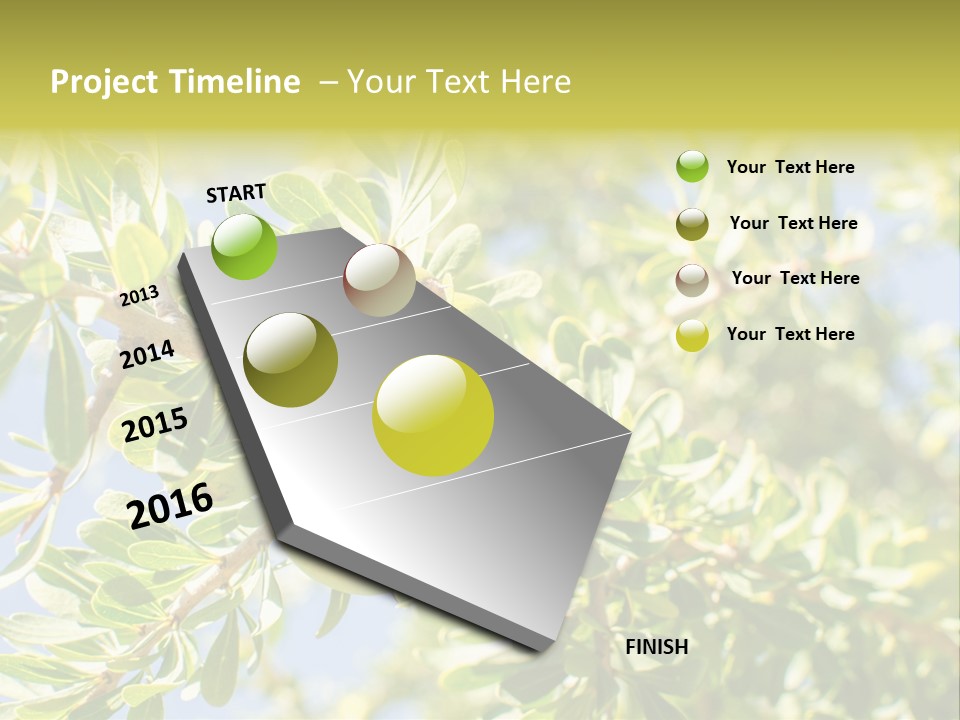 Project Timeline – Your Text Here

START

2013

2014

2015

2016

FINISH

Your Text Here

Your Text Here

Your Text Here

Your Text Here